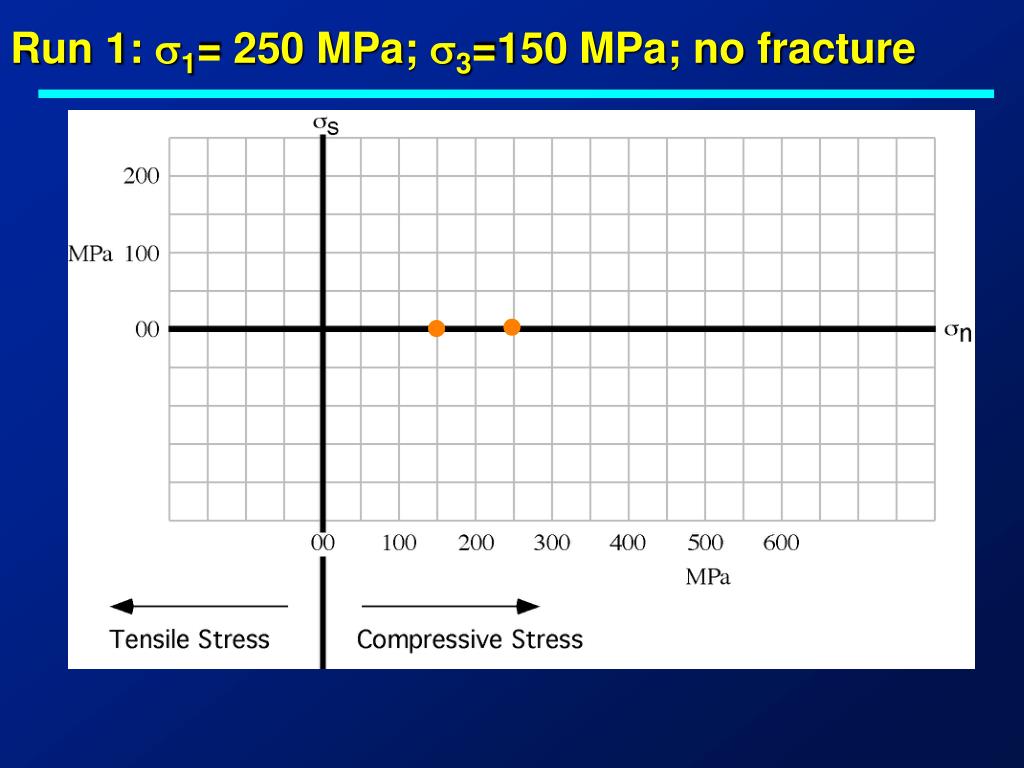 Run 1: $\sigma_1$= 250 MPa; $\sigma_3$=150 MPa; no fracture

$\sigma_s$

200

MPa 100

00

$\sigma_n$

00 100 200 300 400 500 600

MPa

Tensile Stress

Compressive Stress